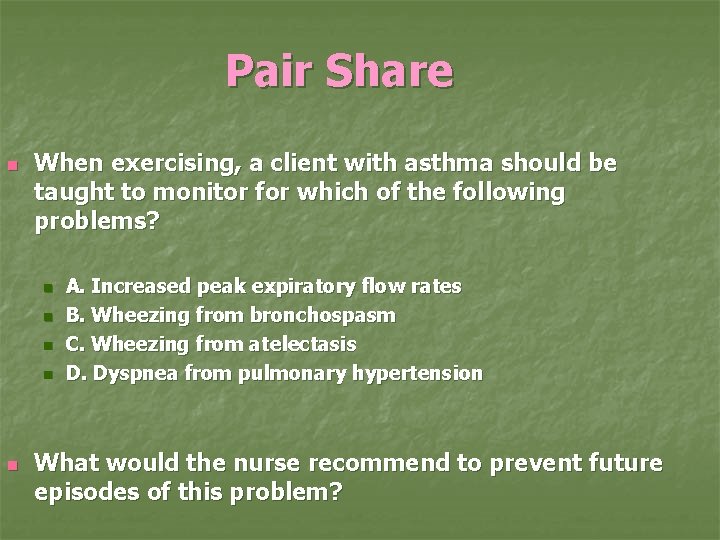 Pair Share

When exercising, a client with asthma should be taught to monitor for which of the following problems?

A. Increased peak expiratory flow rates
B. Wheezing from bronchospasm
C. Wheezing from atelectasis
D. Dyspnea from pulmonary hypertension

What would the nurse recommend to prevent future episodes of this problem?